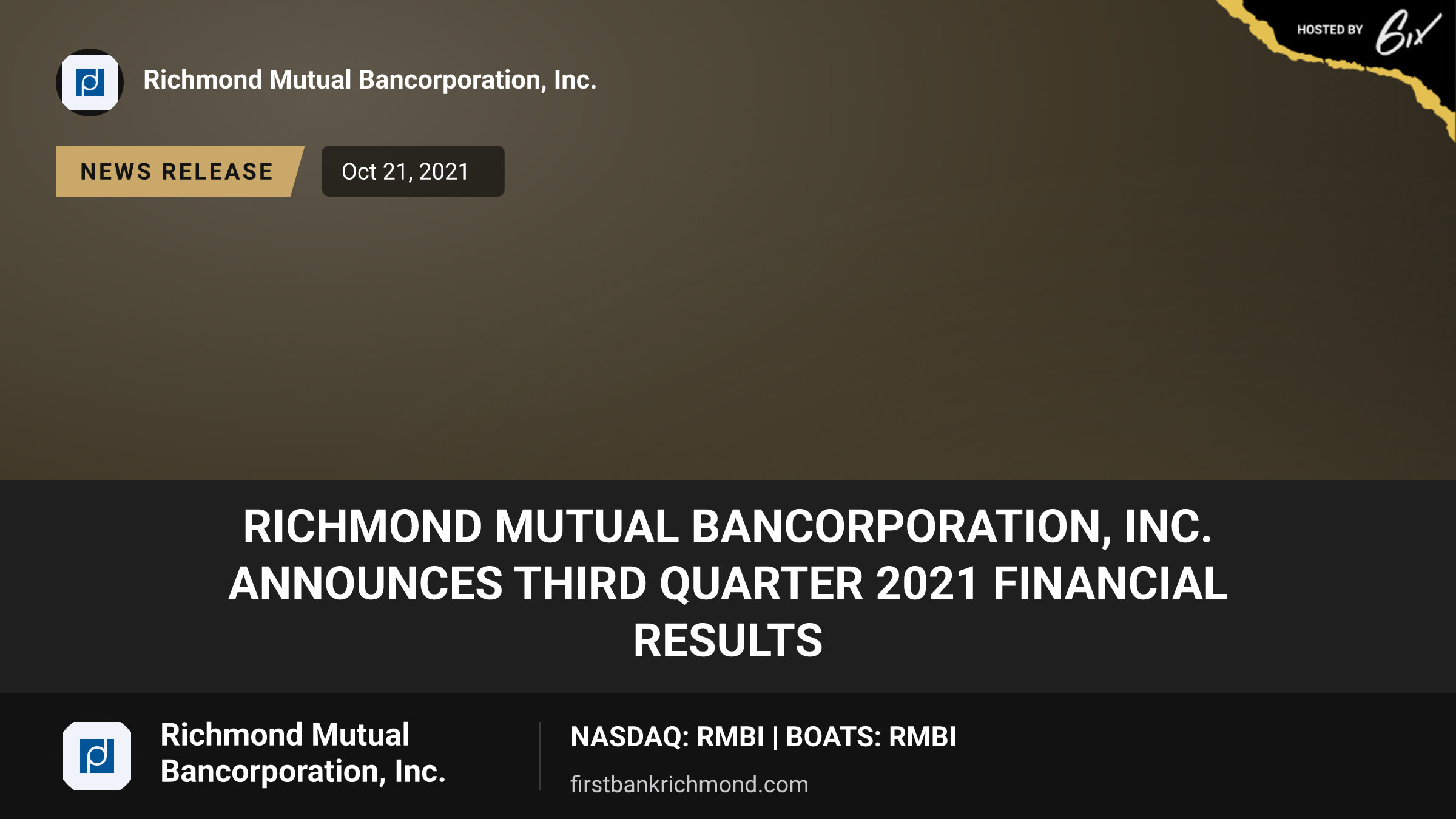 HOSTED BY 6ix

Richmond Mutual Bancorporation, Inc.

NEWS RELEASE

Oct 21, 2021

RICHMOND MUTUAL BANCORPORATION, INC. ANNOUNCES THIRD QUARTER 2021 FINANCIAL RESULTS

Richmond Mutual Bancorporation, Inc.

NASDAQ: RMBI | BOATS: RMBI

firstbankrichmond.com